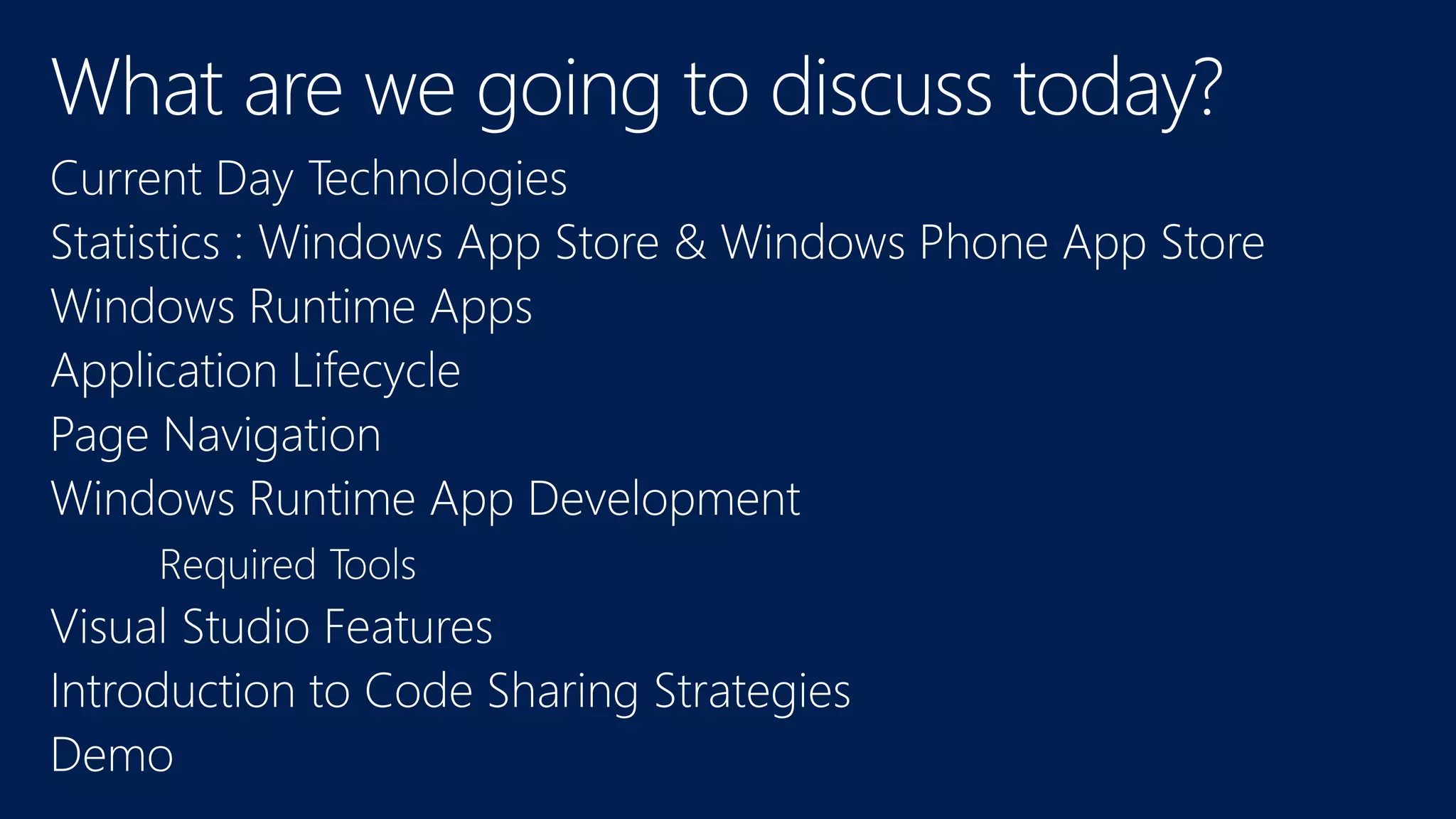 What are we going to discuss today?

Current Day Technologies

Statistics : Windows App Store & Windows Phone App Store

Windows Runtime Apps

Application Lifecycle

Page Navigation

Windows Runtime App Development

Required Tools

Visual Studio Features

Introduction to Code Sharing Strategies

Demo